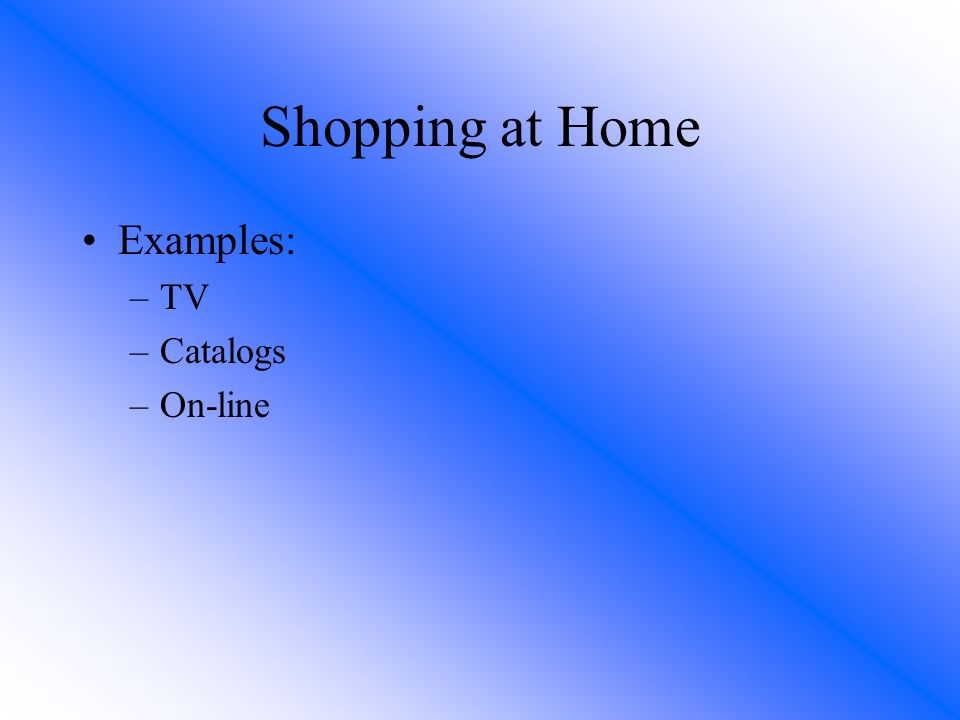 Shopping at Home

• Examples:
– TV
– Catalogs
– On-line